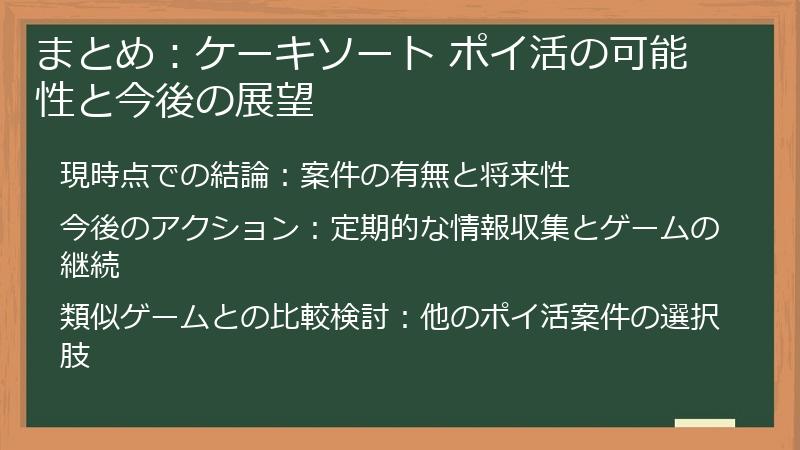 まとめ：ケーキソート ポイ活の可能性と今後の展望

現時点での結論：案件の有無と将来性

今後のアクション：定期的な情報収集とゲームの継続

類似ゲームとの比較検討：他のポイ活案件の選択肢